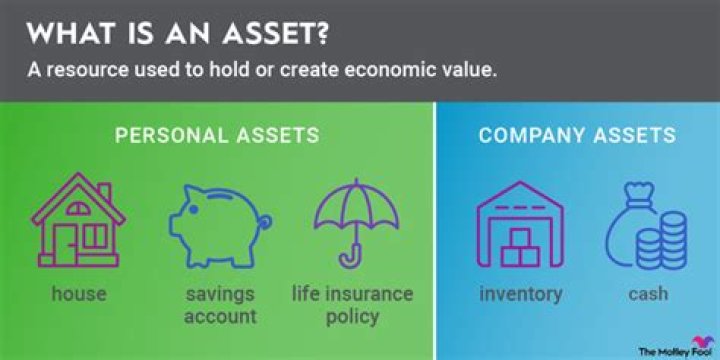 WHAT IS AN ASSET?
A resource used to hold or create economic value.

PERSONAL ASSETS

house

savings account

life insurance policy

COMPANY ASSETS

inventory

cash

The Motley Fool